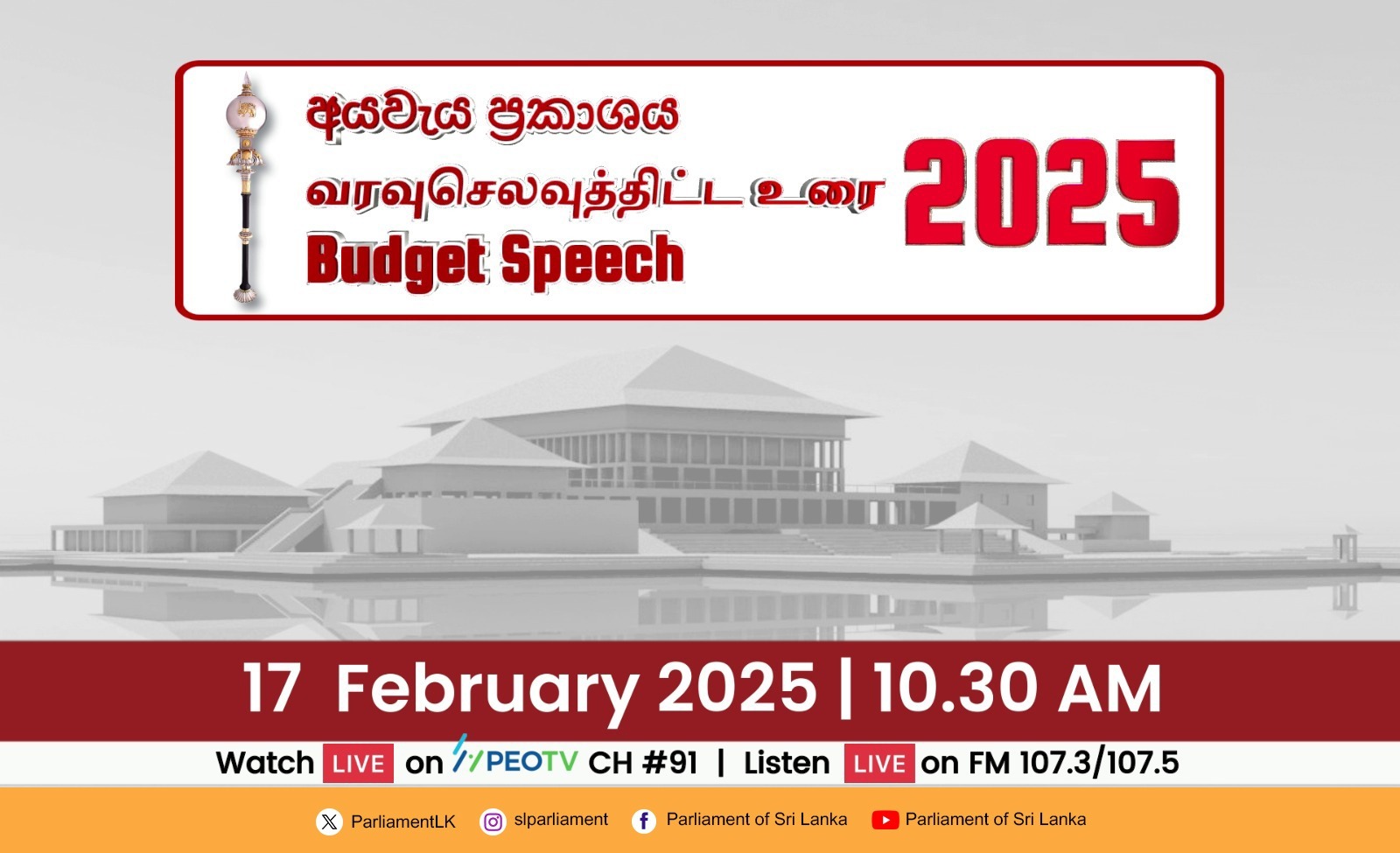 අයවැය ප්‍රකාශය
வரவுசெலவுத்திட்ட உரை
Budget Speech
2025

17 February 2025 | 10.30 AM

Watch LIVE on PEOTV CH #91 | Listen LIVE on FM 107.3/107.5

ParliamentLK slparliament Parliament of Sri Lanka Parliament of Sri Lanka